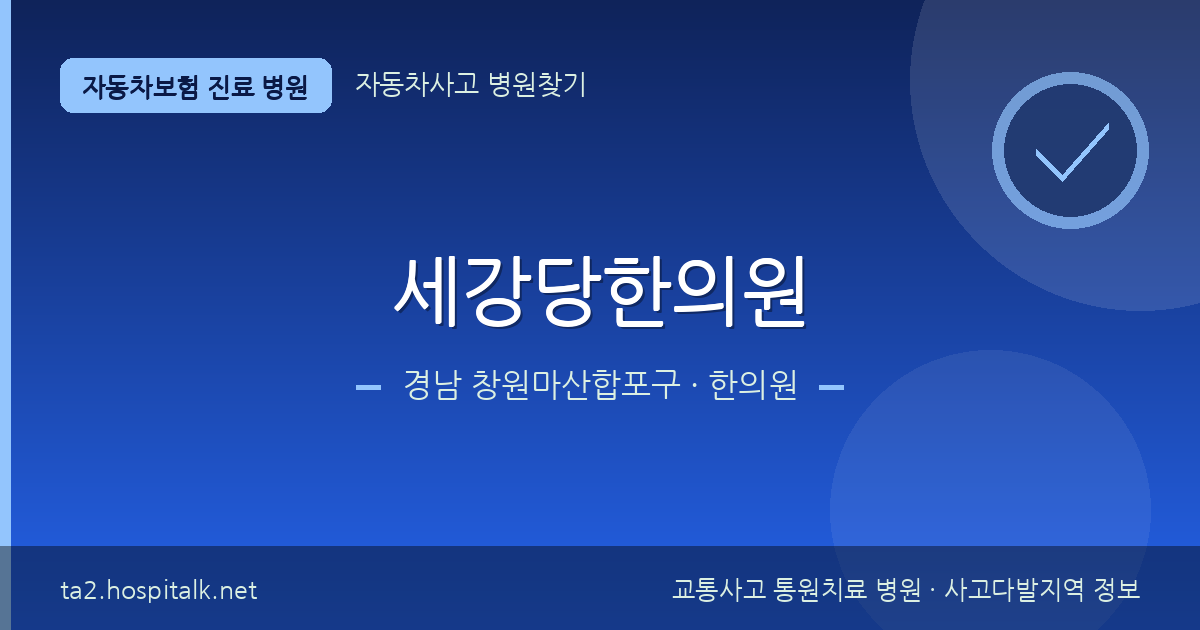 자동차보험 진료 병원
자동차사고 병원찾기

세강당한의원

경남 창원마산합포구 · 한의원

ta2.hospitalk.net
교통사고 통원치료 병원 · 사고다발지역 정보